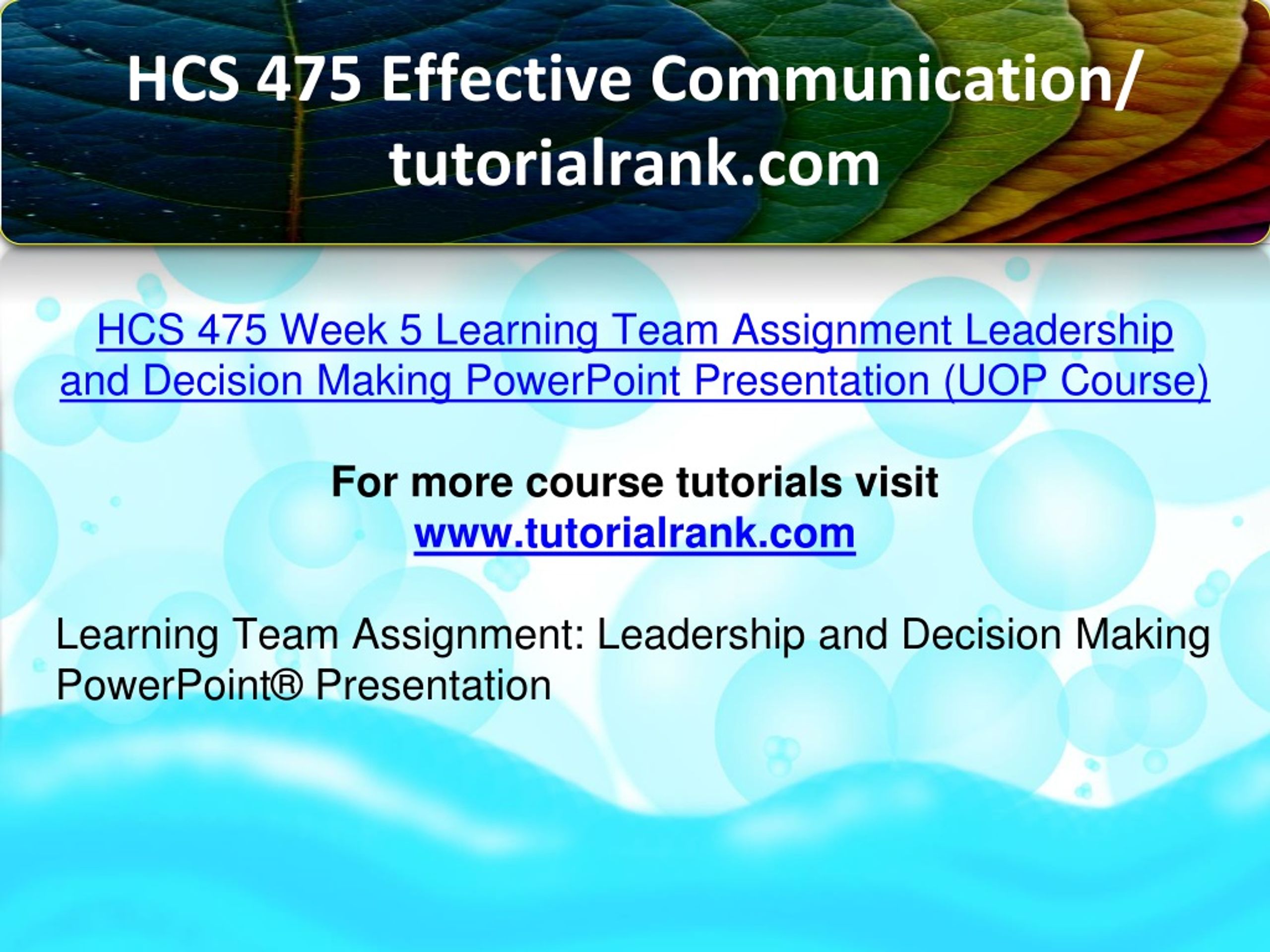 HCS 475 Effective Communication/ tutorialrank.com

HCS 475 Week 5 Learning Team Assignment Leadership and Decision Making PowerPoint Presentation (UOP Course)

For more course tutorials visit
www.tutorialrank.com

Learning Team Assignment: Leadership and Decision Making PowerPoint® Presentation